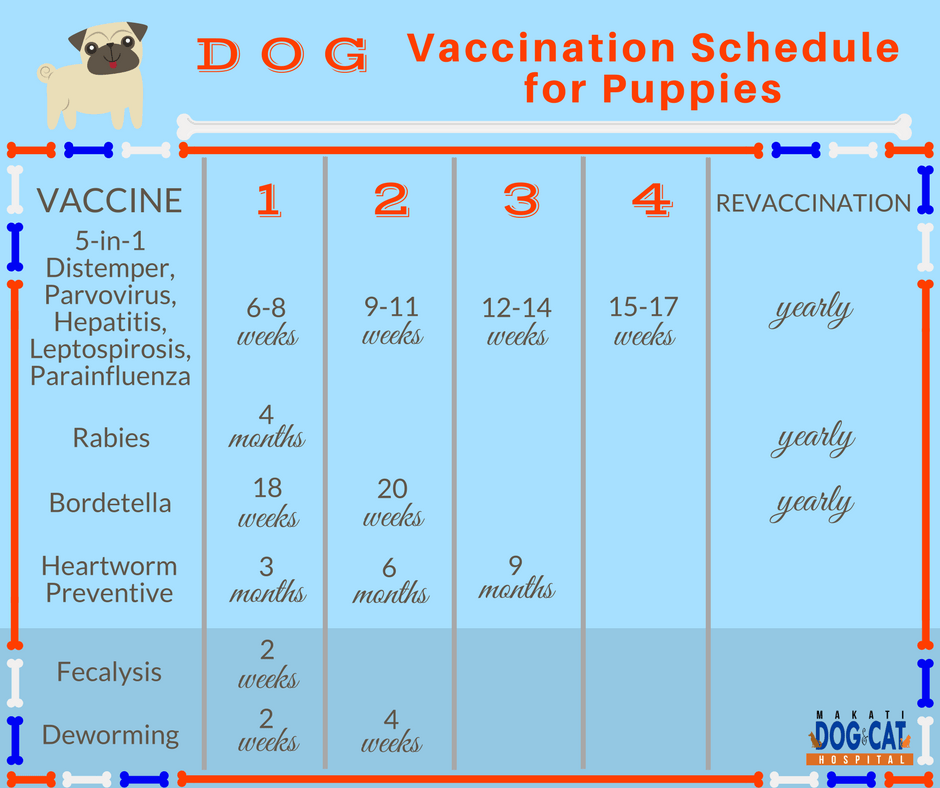 DOG Vaccination Schedule for Puppies

| VACCINE | 1 | 2 | 3 | 4 | REVACCINATION |
|---|---|---|---|---|---|
| 5-in-1 Distemper, Parvovirus, Hepatitis, Leptospirosis, Parainfluenza | 6-8 weeks | 9-11 weeks | 12-14 weeks | 15-17 weeks | yearly |
| Rabies | 4 months | | | | yearly |
| Bordetella | 18 weeks | 20 weeks | | | yearly |
| Heartworm Preventive | 3 months | 6 months | 9 months | | |
| Fecalysis | 2 weeks | | | | |
| Deworming | 2 weeks | 4 weeks | | | |

MAKATI DOG & CAT HOSPITAL